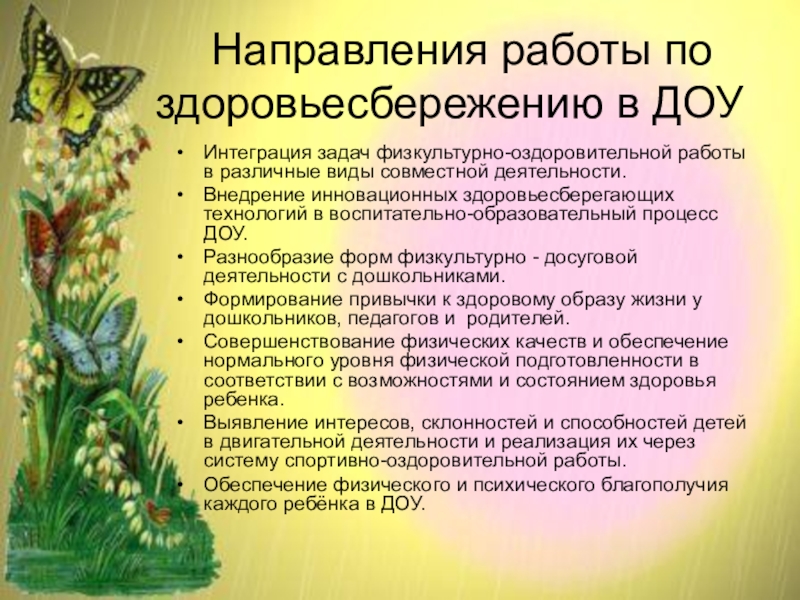 Направления работы по здоровьесбережению в ДОУ

• Интеграция задач физкультурно-оздоровительной работы в различные виды совместной деятельности.
• Внедрение инновационных здоровьесберегающих технологий в воспитательно-образовательный процесс ДОУ.
• Разнообразие форм физкультурно - досуговой деятельности с дошкольниками.
• Формирование привычки к здоровому образу жизни у дошкольников, педагогов и родителей.
• Совершенствование физических качеств и обеспечение нормального уровня физической подготовленности в соответствии с возможностями и состоянием здоровья ребенка.
• Выявление интересов, склонностей и способностей детей в двигательной деятельности и реализация их через систему спортивно-оздоровительной работы.
• Обеспечение физического и психического благополучия каждого ребёнка в ДОУ.